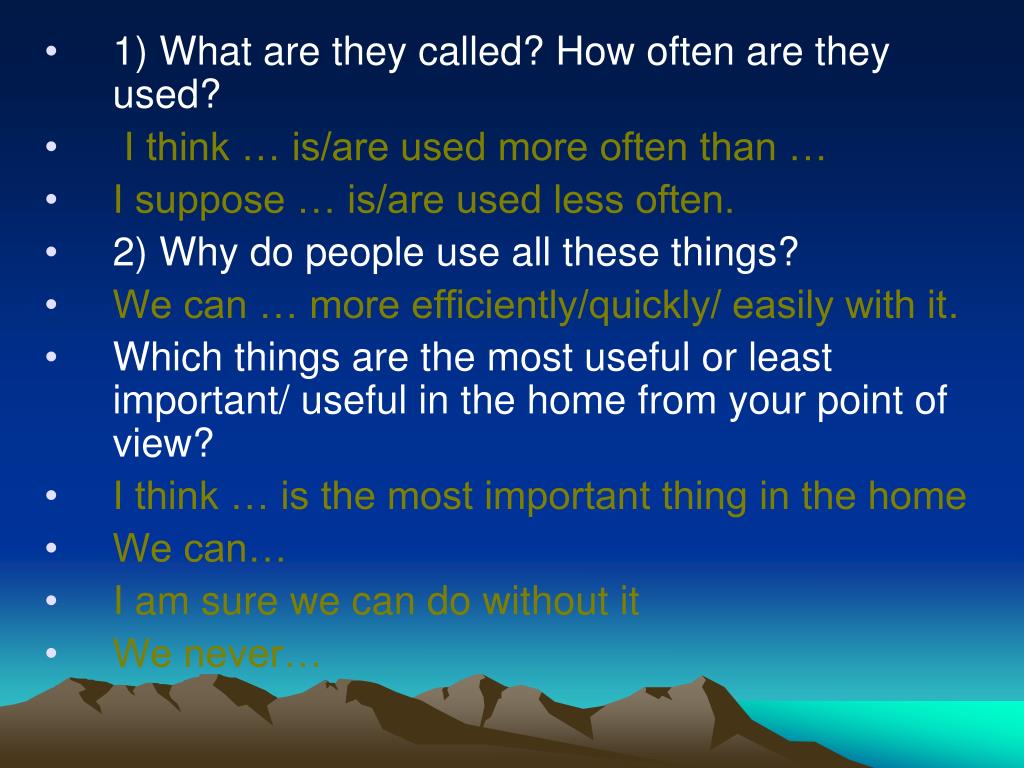 • 1) What are they called? How often are they used?
• I think … is/are used more often than …
• I suppose … is/are used less often.
• 2) Why do people use all these things?
• We can … more efficiently/quickly/ easily with it.
• Which things are the most useful or least important/ useful in the home from your point of view?
• I think … is the most important thing in the home
• We can…
• I am sure we can do without it
• We never…